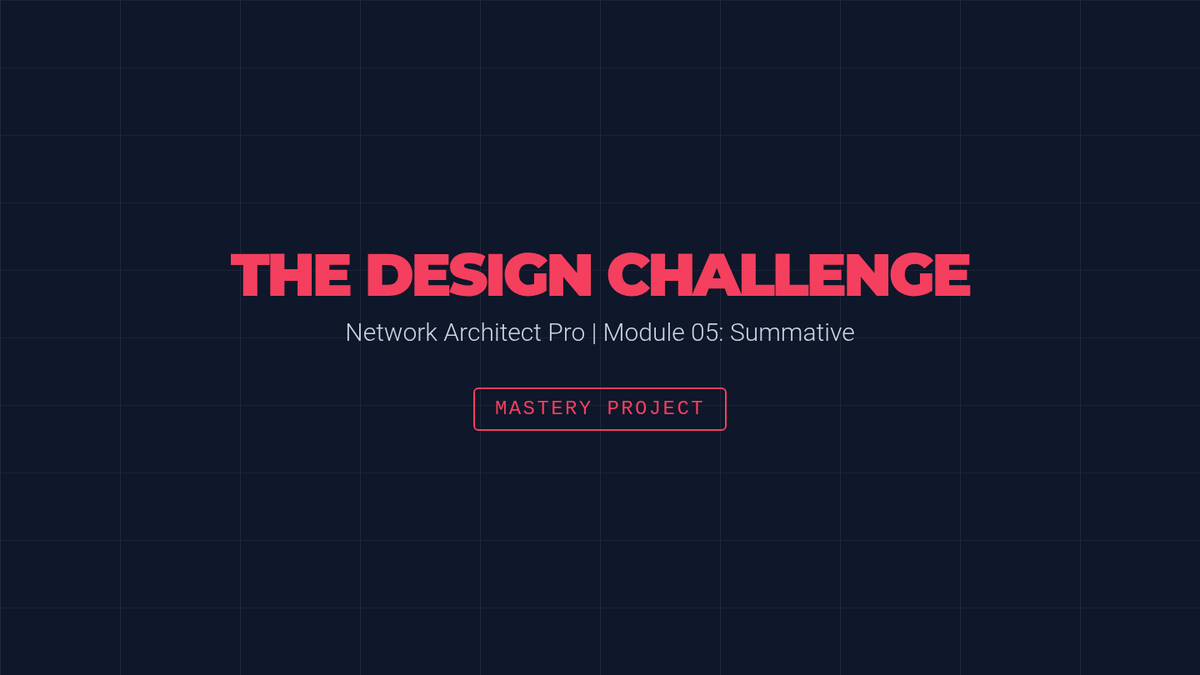 THE DESIGN CHALLENGE

Network Architect Pro | Module 05: Summative

MASTERY PROJECT